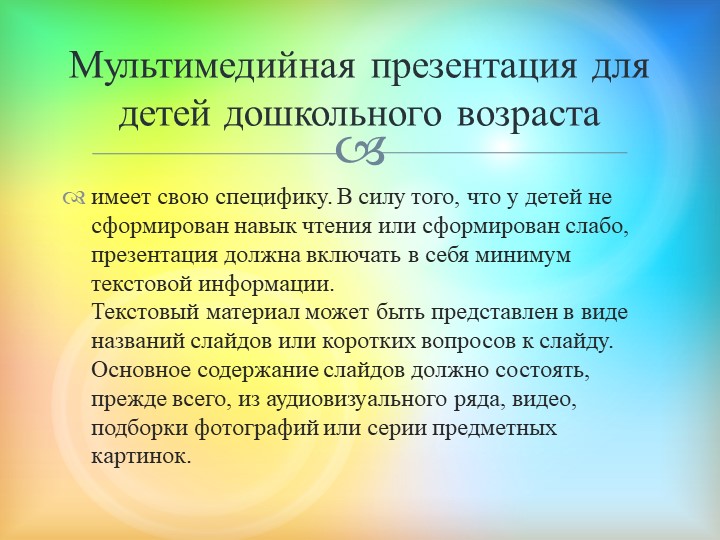 Мультимедийная презентация для детей дошкольного возраста

имеет свою специфику. В силу того, что у детей не сформирован навык чтения или сформирован слабо, презентация должна включать в себя минимум текстовой информации.
Текстовый материал может быть представлен в виде названий слайдов или коротких вопросов к слайду. Основное содержание слайдов должно состоять, прежде всего, из аудиовизуального ряда, видео, подборки фотографий или серии предметных картинок.